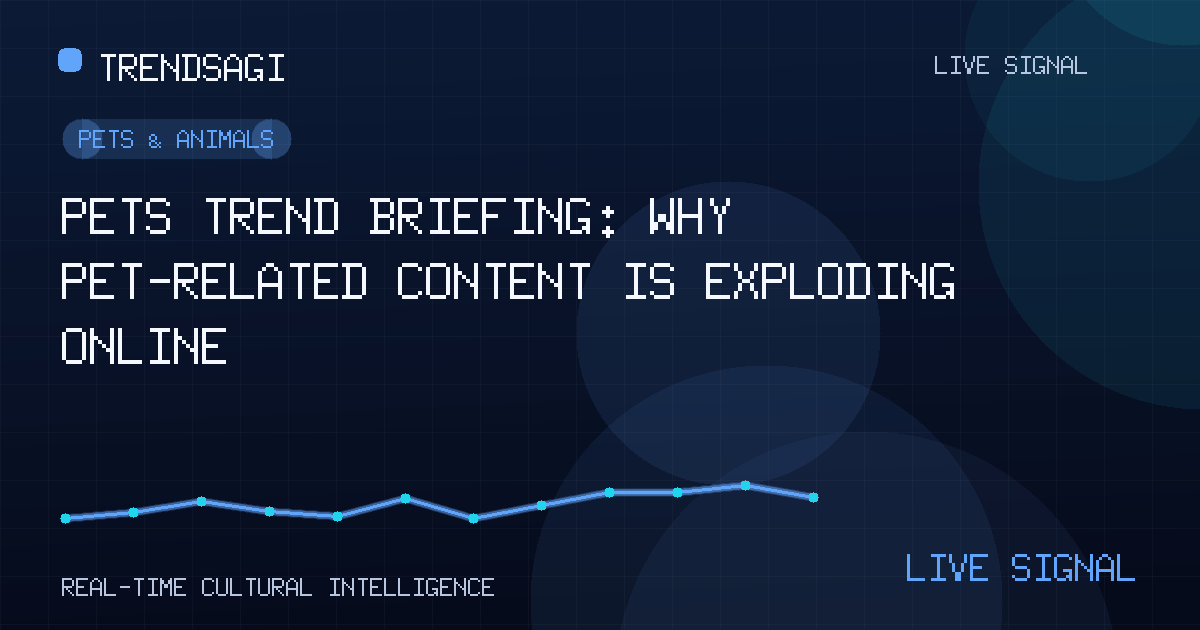 TRENDSAGI

LIVE SIGNAL

PETS & ANIMALS

PETS TREND BRIEFING: WHY PET-RELATED CONTENT IS EXPLODING ONLINE

REAL-TIME CULTURAL INTELLIGENCE

LIVE SIGNAL